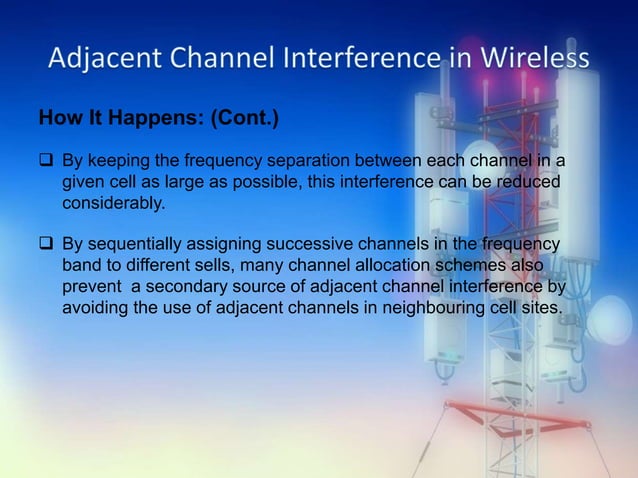 Adjacent Channel Interference in Wireless

How It Happens: (Cont.)

❑ By keeping the frequency separation between each channel in a given cell as large as possible, this interference can be reduced considerably.

❑ By sequentially assigning successive channels in the frequency band to different sells, many channel allocation schemes also prevent a secondary source of adjacent channel interference by avoiding the use of adjacent channels in neighbouring cell sites.